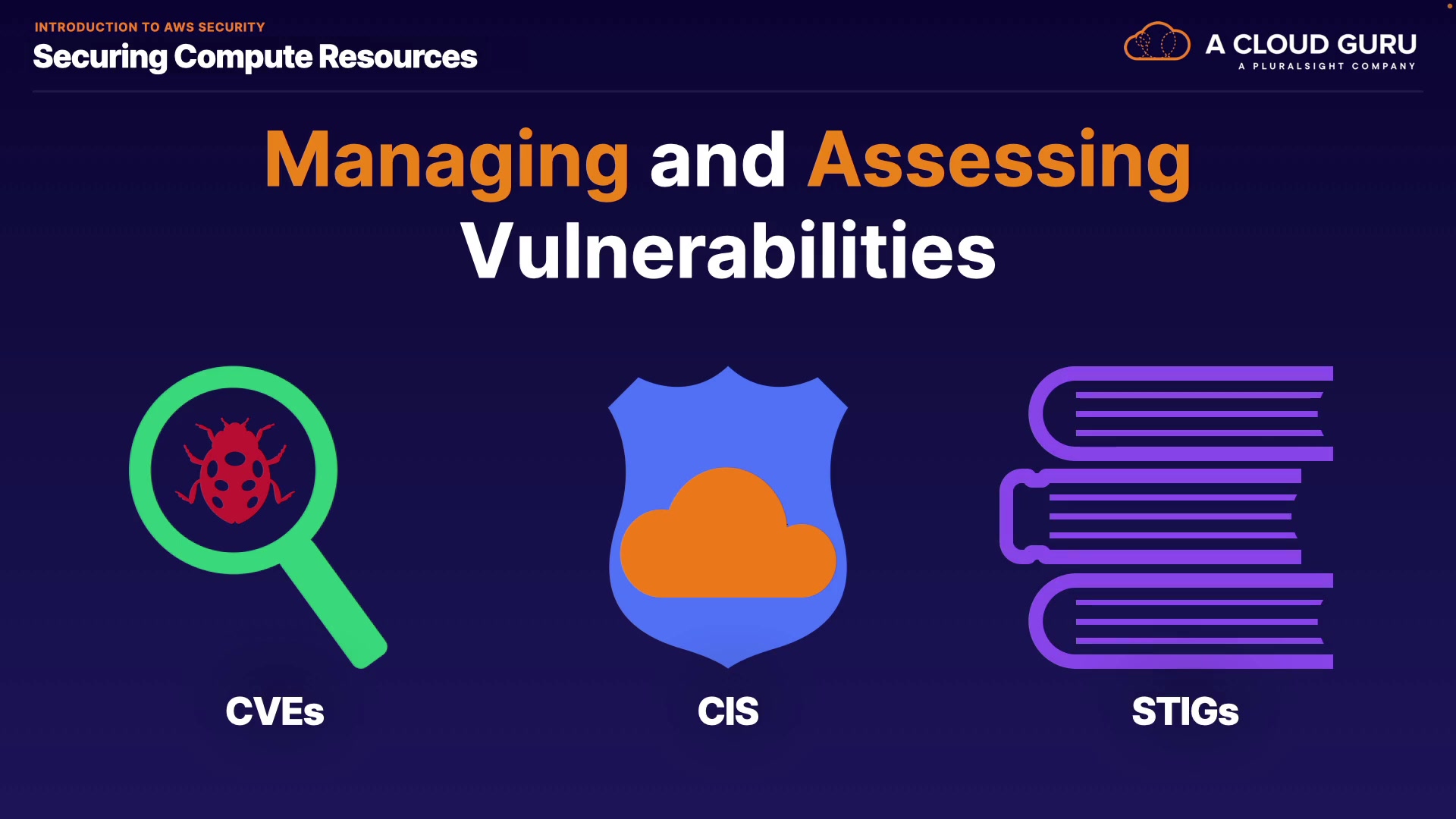 INTRODUCTION TO AWS SECURITY
Securing Compute Resources

A CLOUD GURU
A PLURALSIGHT COMPANY

Managing and Assessing Vulnerabilities

CVEs

CIS

STIGs